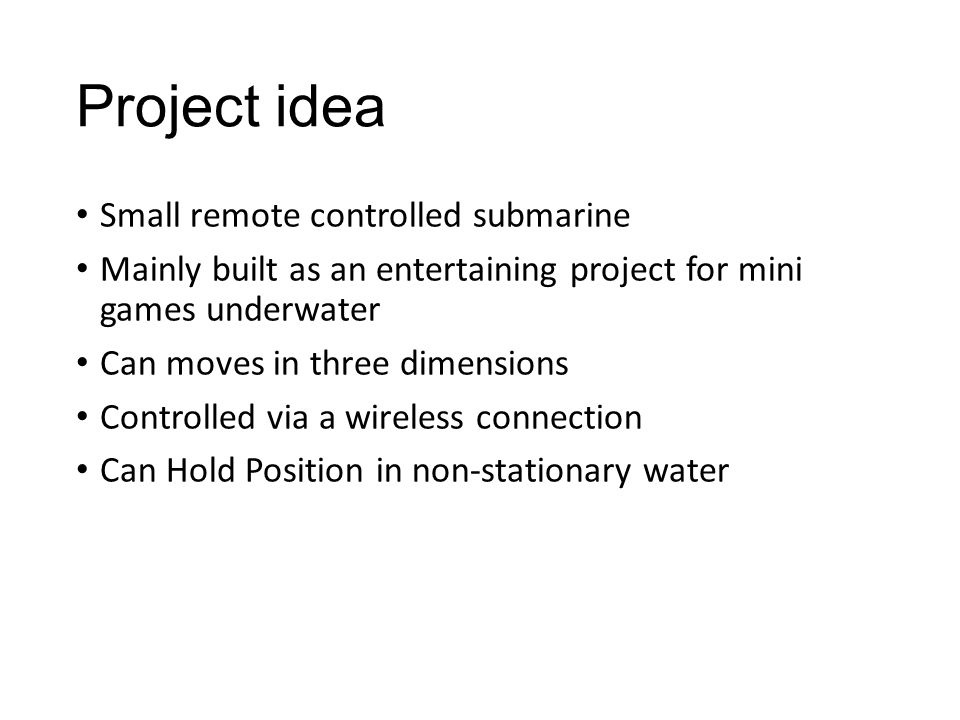 Project idea

• Small remote controlled submarine
• Mainly built as an entertaining project for mini games underwater
• Can moves in three dimensions
• Controlled via a wireless connection
• Can Hold Position in non-stationary water